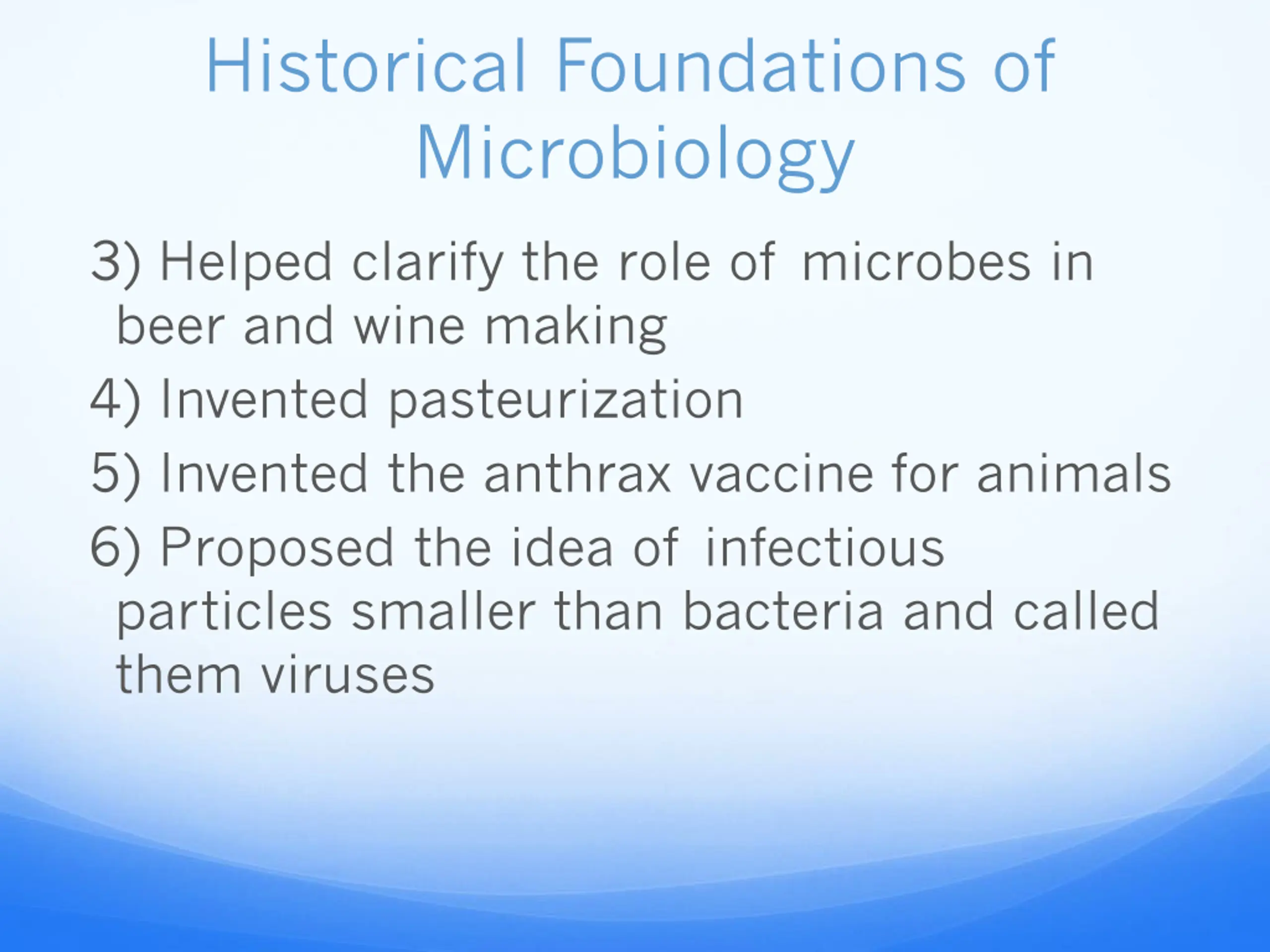 Historical Foundations of Microbiology

3) Helped clarify the role of microbes in beer and wine making

4) Invented pasteurization

5) Invented the anthrax vaccine for animals

6) Proposed the idea of infectious particles smaller than bacteria and called them viruses